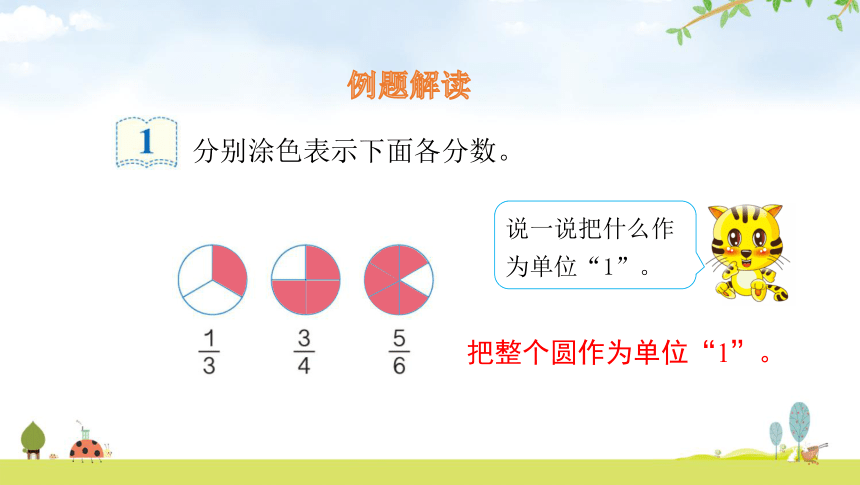 例题解读

1 分别涂色表示下面各分数。

说一说把什么作为单位“1”。

$\frac{1}{3}$ $\frac{3}{4}$ $\frac{5}{6}$

把整个圆作为单位“1”。